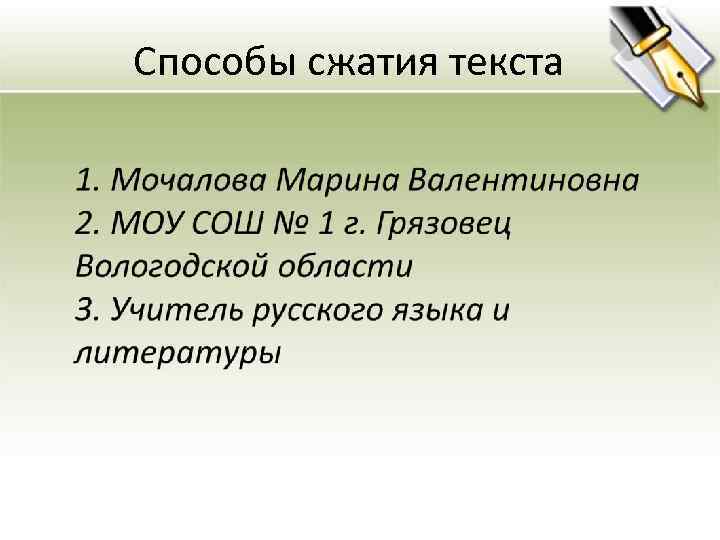 Способы сжатия текста

1. Мочалова Марина Валентиновна
2. МОУ СОШ № 1 г. Грязовец Вологодской области
3. Учитель русского языка и литературы